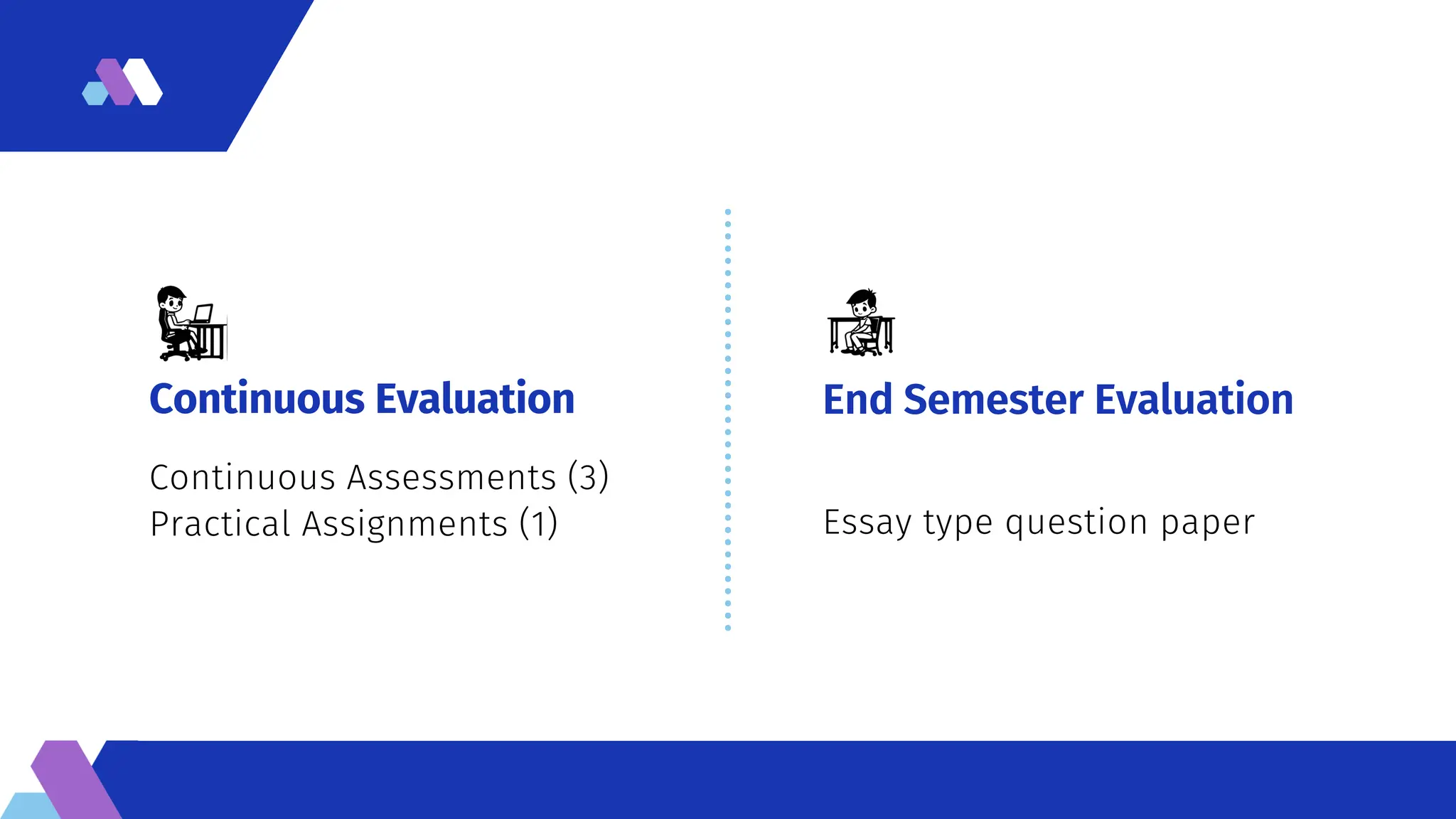 Continuous Evaluation

Continuous Assessments (3)
Practical Assignments (1)

End Semester Evaluation

Essay type question paper